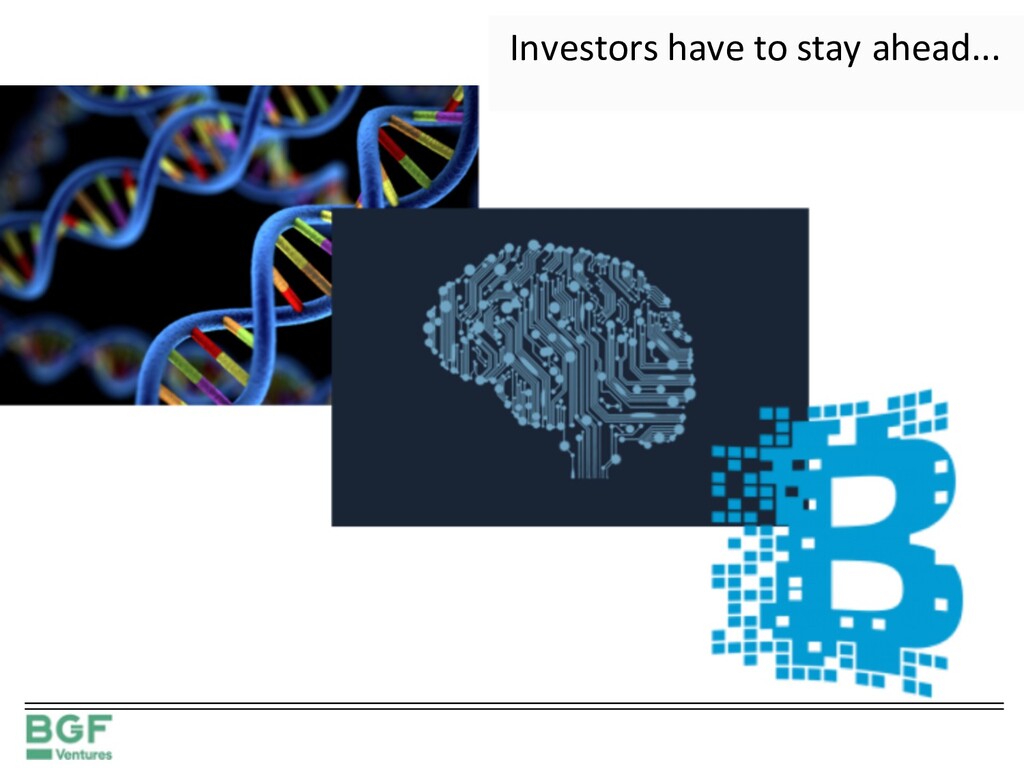 Investors have to stay ahead...

BGF
Ventures